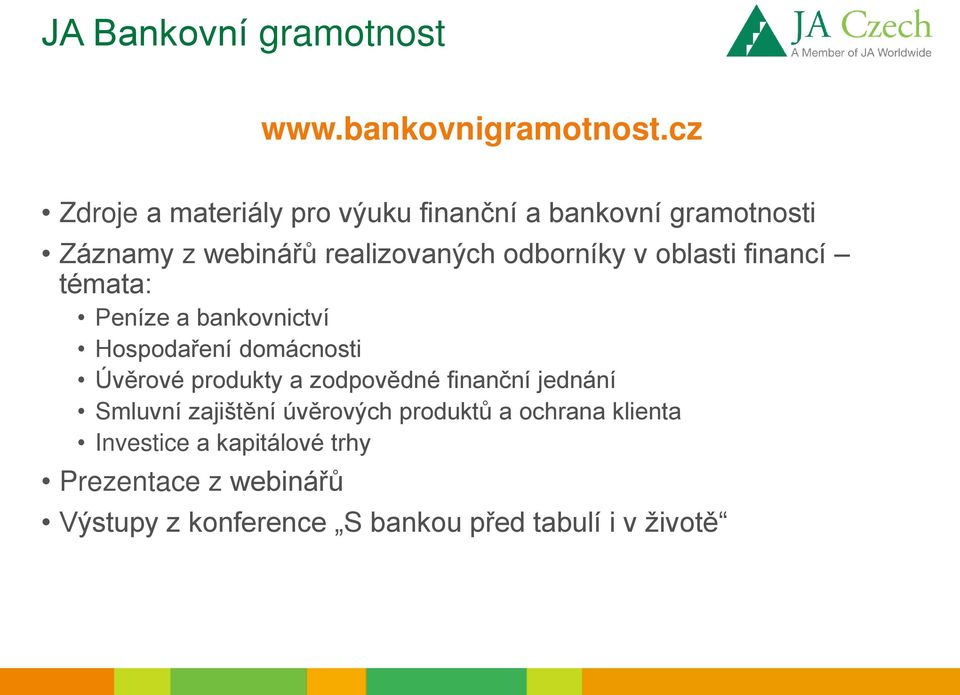 JA Bankovní gramotnost

JA Czech
A Member of JA Worldwide

www.bankovnigramotnost.cz

• Zdroje a materiály pro výuku finanční a bankovní gramotnosti
• Záznamy z webinářů realizovaných odborníky v oblasti financí – témata:
  • Peníze a bankovnictví
  • Hospodaření domácnosti
  • Úvěrové produkty a zodpovědné finanční jednání
  • Smluvní zajištění úvěrových produktů a ochrana klienta
  • Investice a kapitálové trhy
• Prezentace z webinářů
• Výstupy z konference „S bankou před tabulí i v životě“